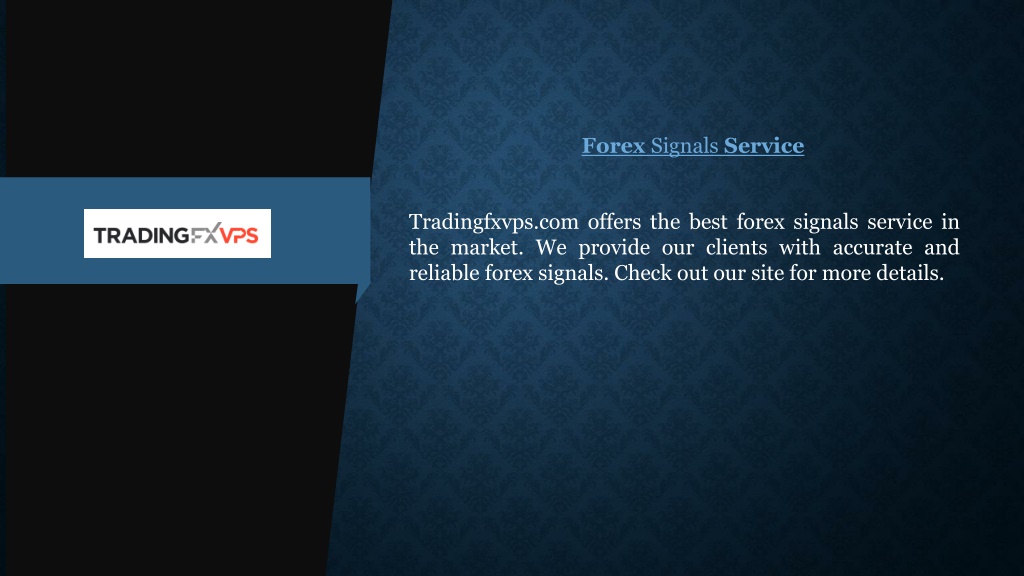 TRADINGFXVPS

Forex Signals Service

Tradingfxvps.com offers the best forex signals service in the market. We provide our clients with accurate and reliable forex signals. Check out our site for more details.